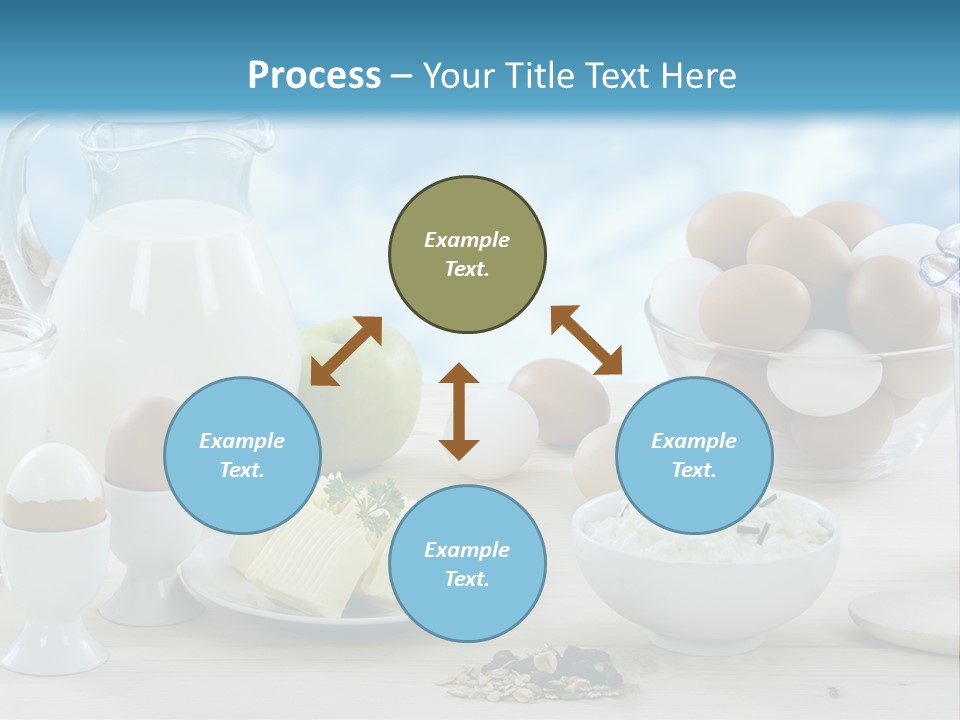 Process – Your Title Text Here

Example Text.

Example Text.

Example Text.

Example Text.